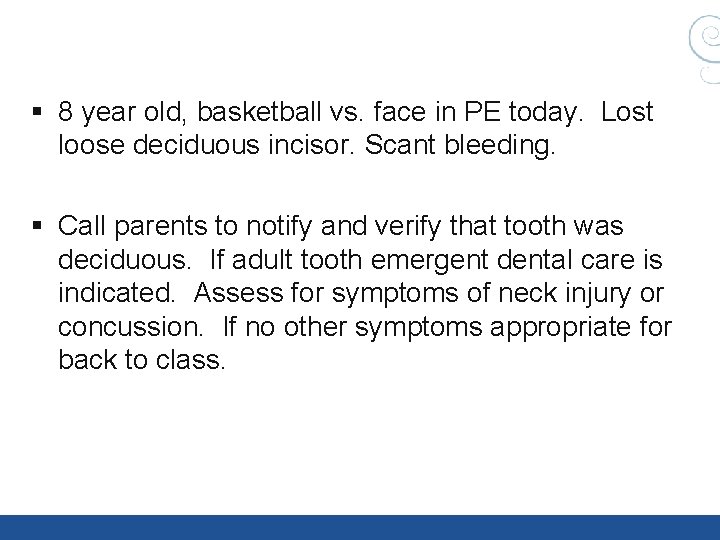 • 8 year old, basketball vs. face in PE today.  Lost loose deciduous incisor. Scant bleeding.

• Call parents to notify and verify that tooth was deciduous.  If adult tooth emergent dental care is indicated.  Assess for symptoms of neck injury or concussion.  If no other symptoms appropriate for back to class.